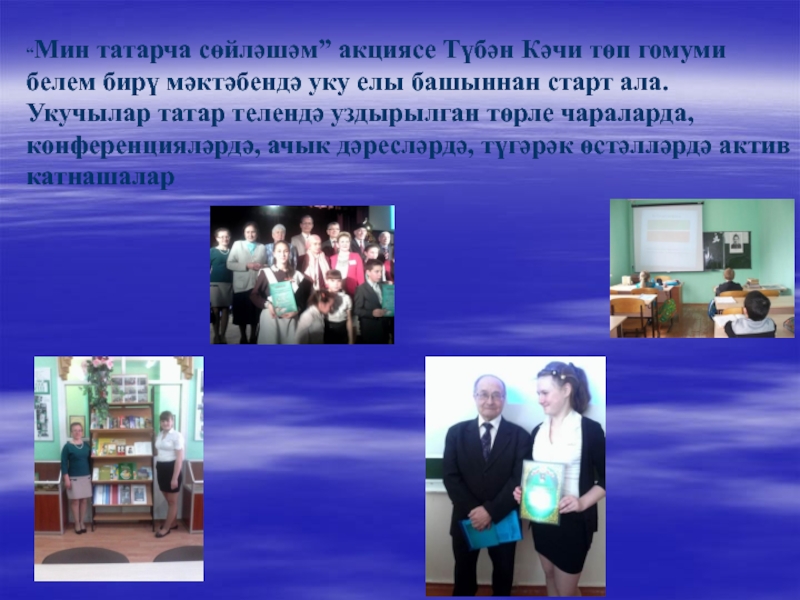 “Мин татарча сөйләшәм” акциясе Түбән Кәчи төп гомуми белем бирү мәктәбендә уку елы башыннан старт ала. Укучылар татар телендә уздырылган төрле чараларда, конференцияләрдә, ачык дәресләрдә, түгәрәк өстәлләрдә актив катнашалар